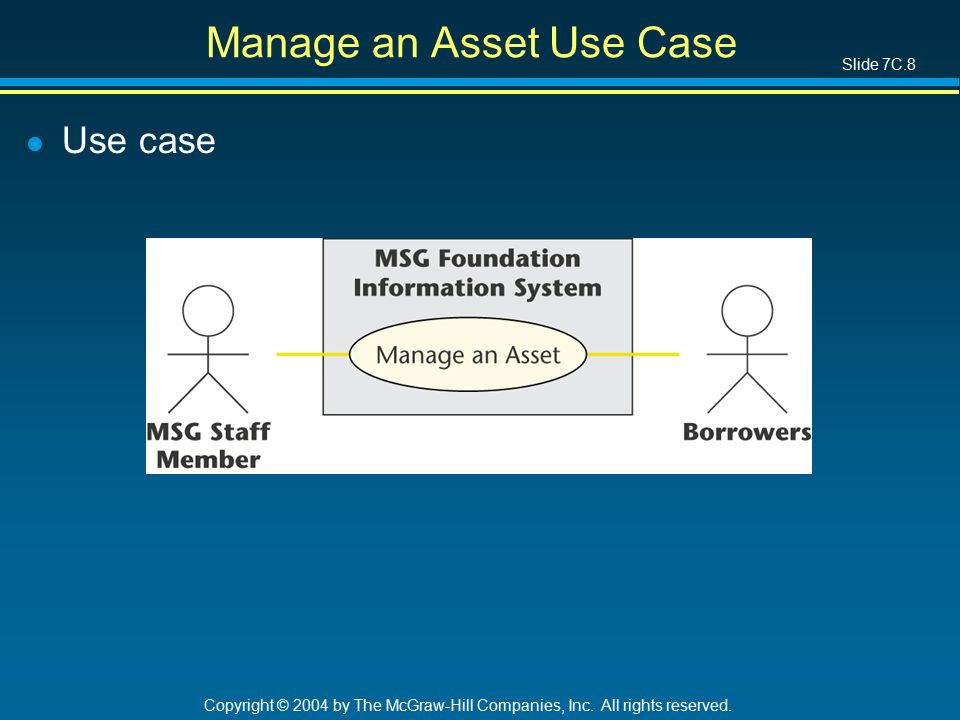 Manage an Asset Use Case

Slide 7C.8

Use case

MSG Foundation Information System

Manage an Asset

MSG Staff Member

Borrowers

Copyright © 2004 by The McGraw-Hill Companies, Inc. All rights reserved.